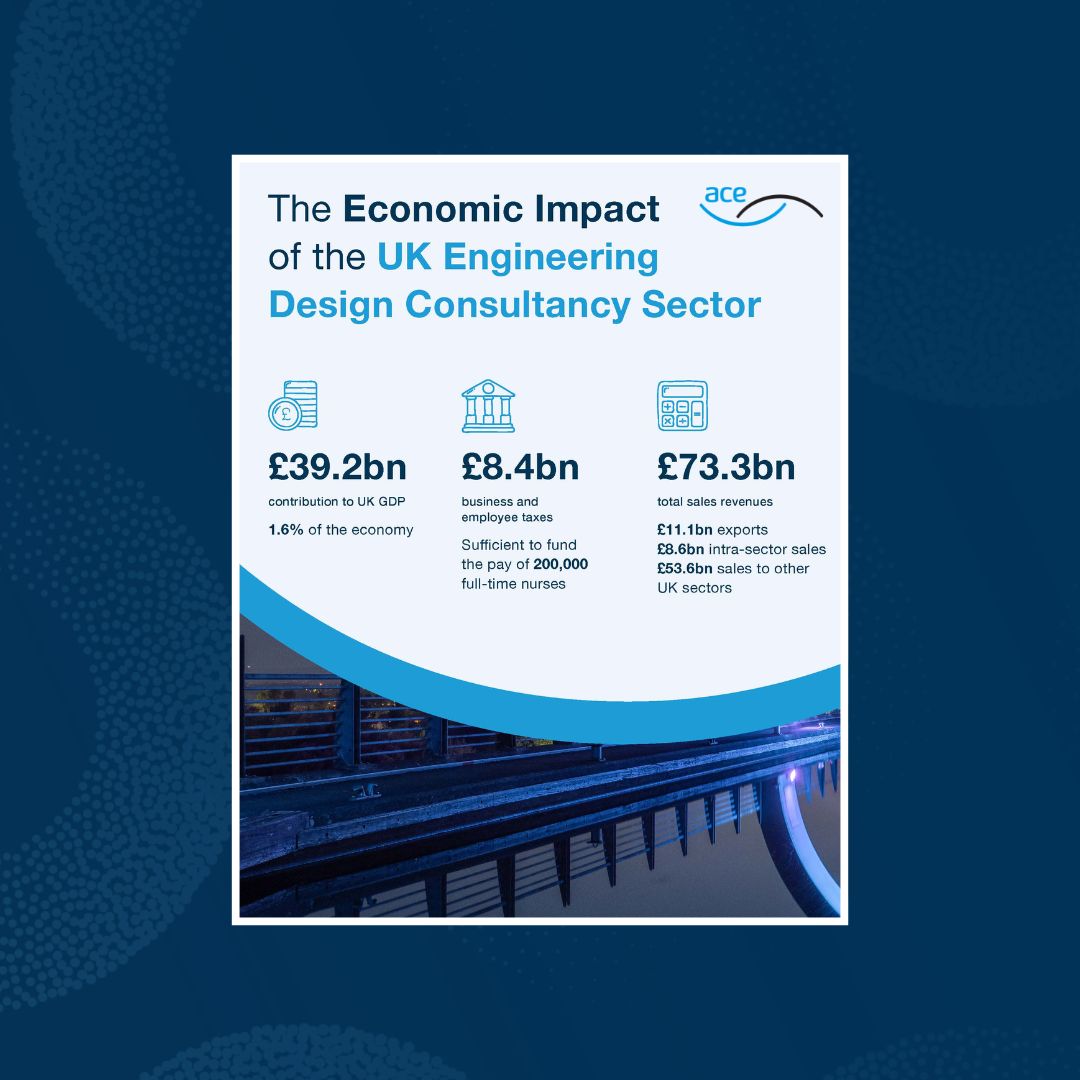 The Economic Impact of the UK Engineering Design Consultancy Sector

ace

£39.2bn
contribution to UK GDP
1.6% of the economy

£8.4bn
business and employee taxes
Sufficient to fund the pay of 200,000 full-time nurses

£73.3bn
total sales revenues
£11.1bn exports
£8.6bn intra-sector sales
£53.6bn sales to other UK sectors